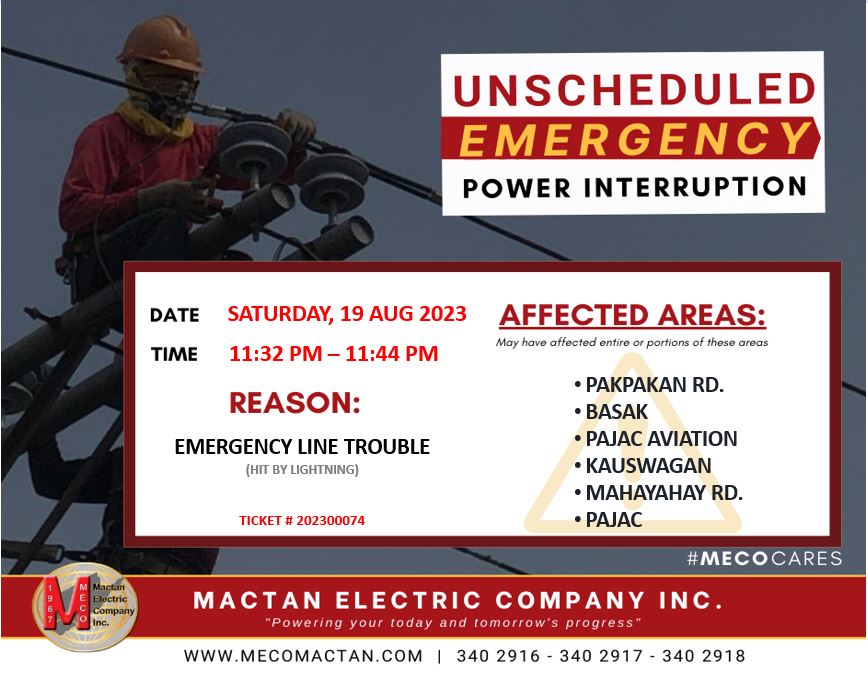 UNSCHEDULED
EMERGENCY
POWER INTERRUPTION

DATE SATURDAY, 19 AUG 2023

TIME 11:32 PM – 11:44 PM

REASON:

EMERGENCY LINE TROUBLE
(HIT BY LIGHTNING)

TICKET # 202300074

AFFECTED AREAS:
May have affected entire or portions of these areas

• PAKPAKAN RD.
• BASAK
• PAJAC AVIATION
• KAUSWAGAN
• MAHAYAHAY RD.
• PAJAC

#MECOCARES

1967 MECO Mactan Electric Company Inc.

MACTAN ELECTRIC COMPANY INC.
"Powering your today and tomorrow's progress"

WWW.MECOMACTAN.COM | 340 2916 - 340 2917 - 340 2918